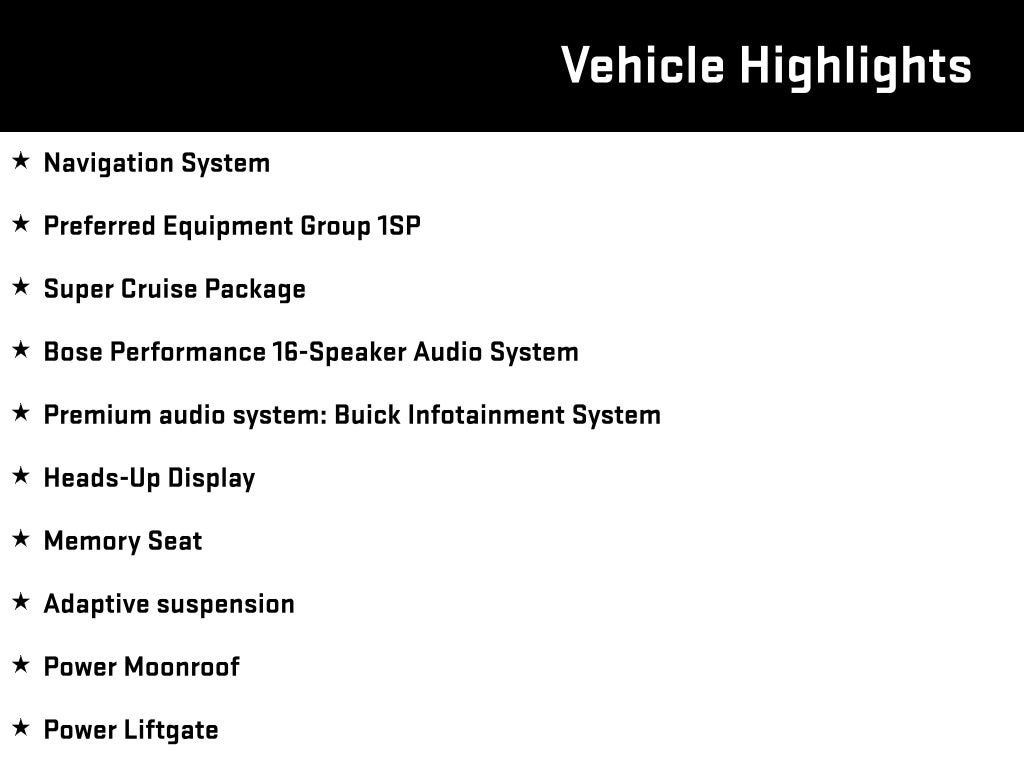 Vehicle Highlights

★ Navigation System

★ Preferred Equipment Group 1SP

★ Super Cruise Package

★ Bose Performance 16-Speaker Audio System

★ Premium audio system: Buick Infotainment System

★ Heads-Up Display

★ Memory Seat

★ Adaptive suspension

★ Power Moonroof

★ Power Liftgate